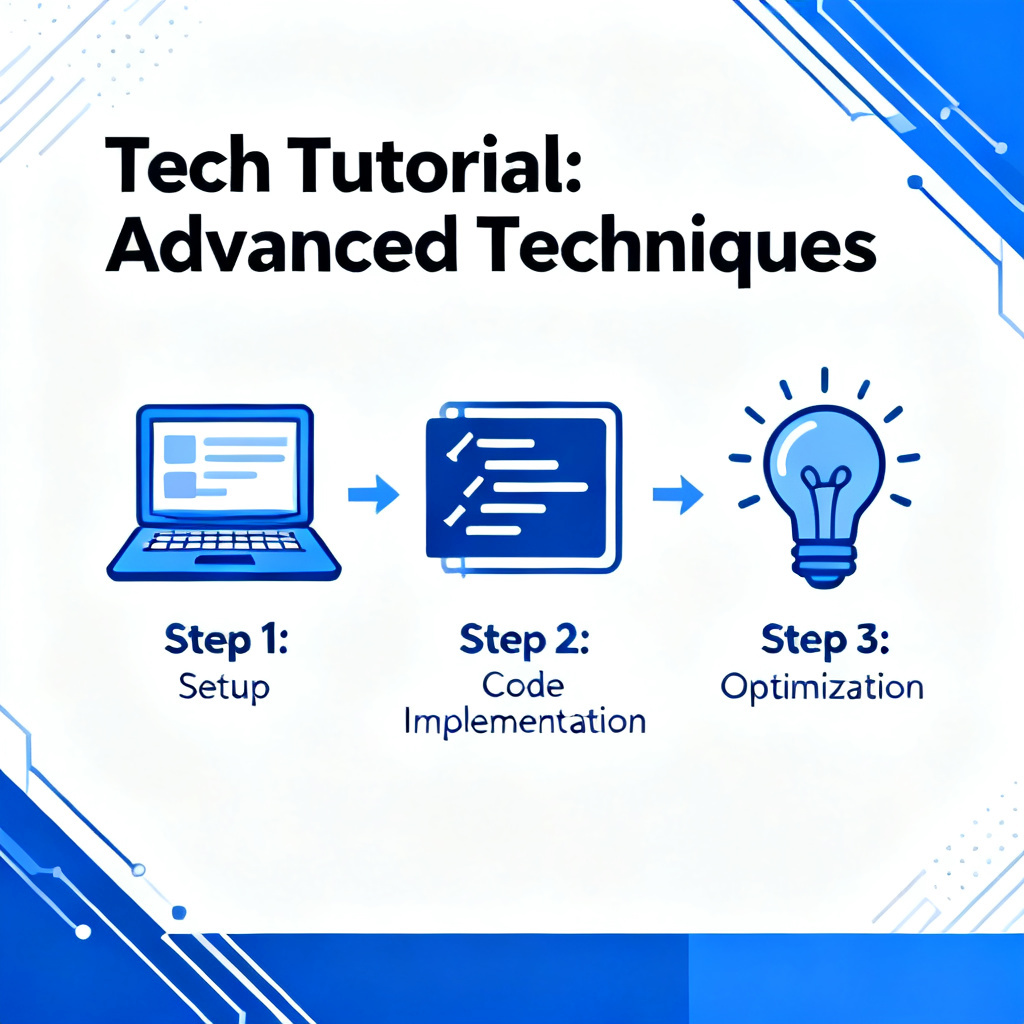 Tech Tutorial:
Advanced Techniques

Step 1:
Setup

Step 2:
Code
Implementation

Step 3:
Optimization